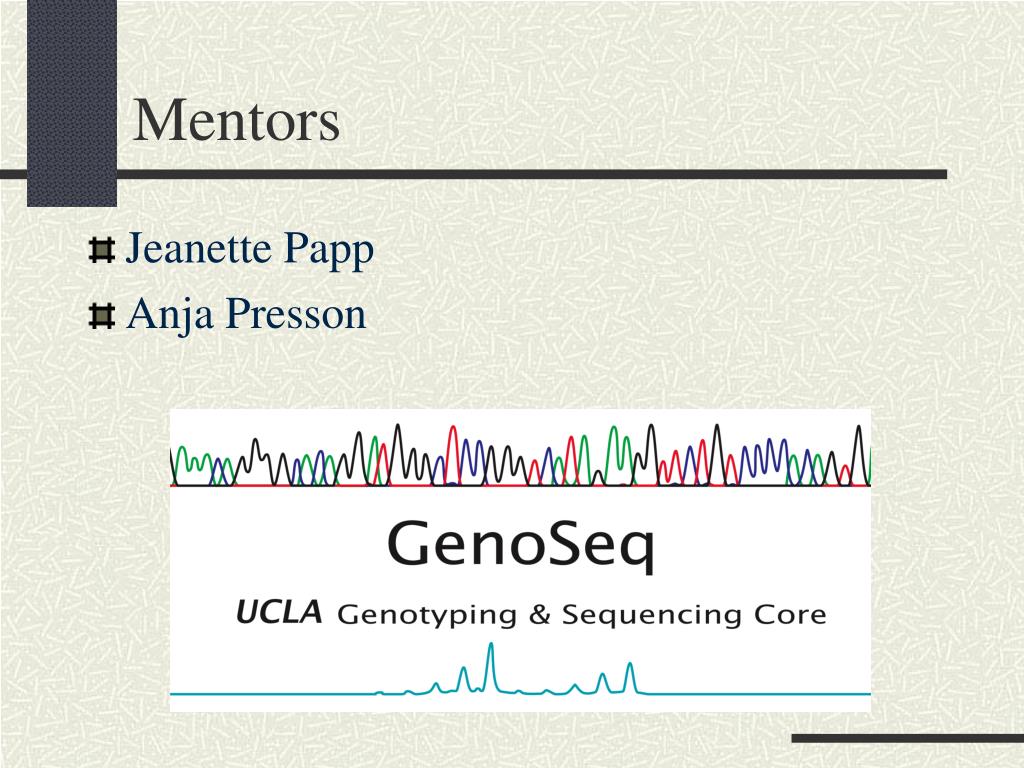 Mentors

Jeanette Papp

Anja Presson

GenoSeq

UCLA Genotyping & Sequencing Core